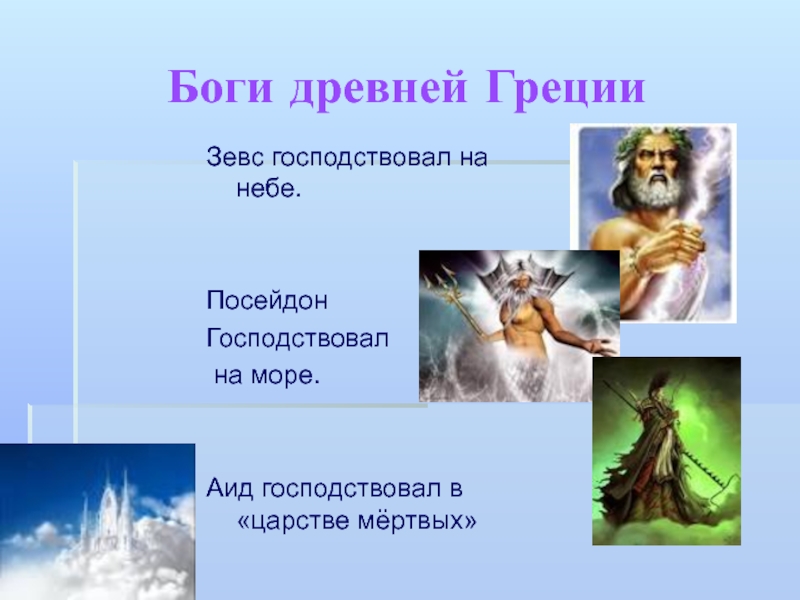 Боги древней Греции

Зевс господствовал на небе.

Посейдон
Господствовал
на море.

Аид господствовал в «царстве мёртвых»